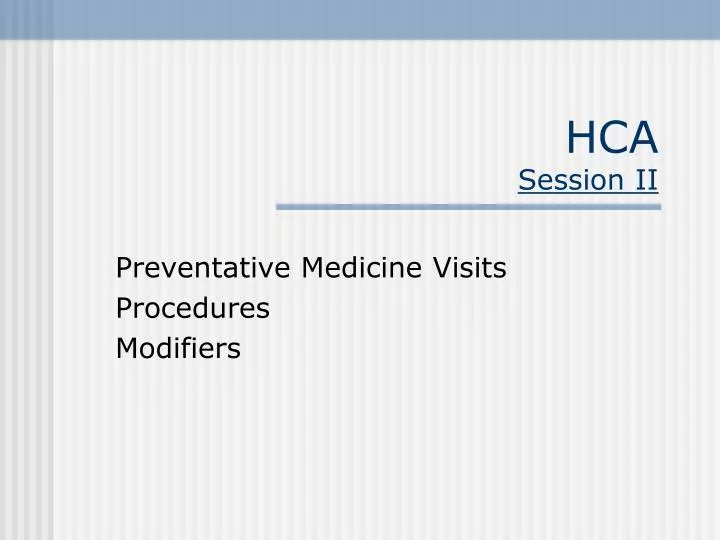 HCA
Session II

Preventative Medicine Visits
Procedures
Modifiers